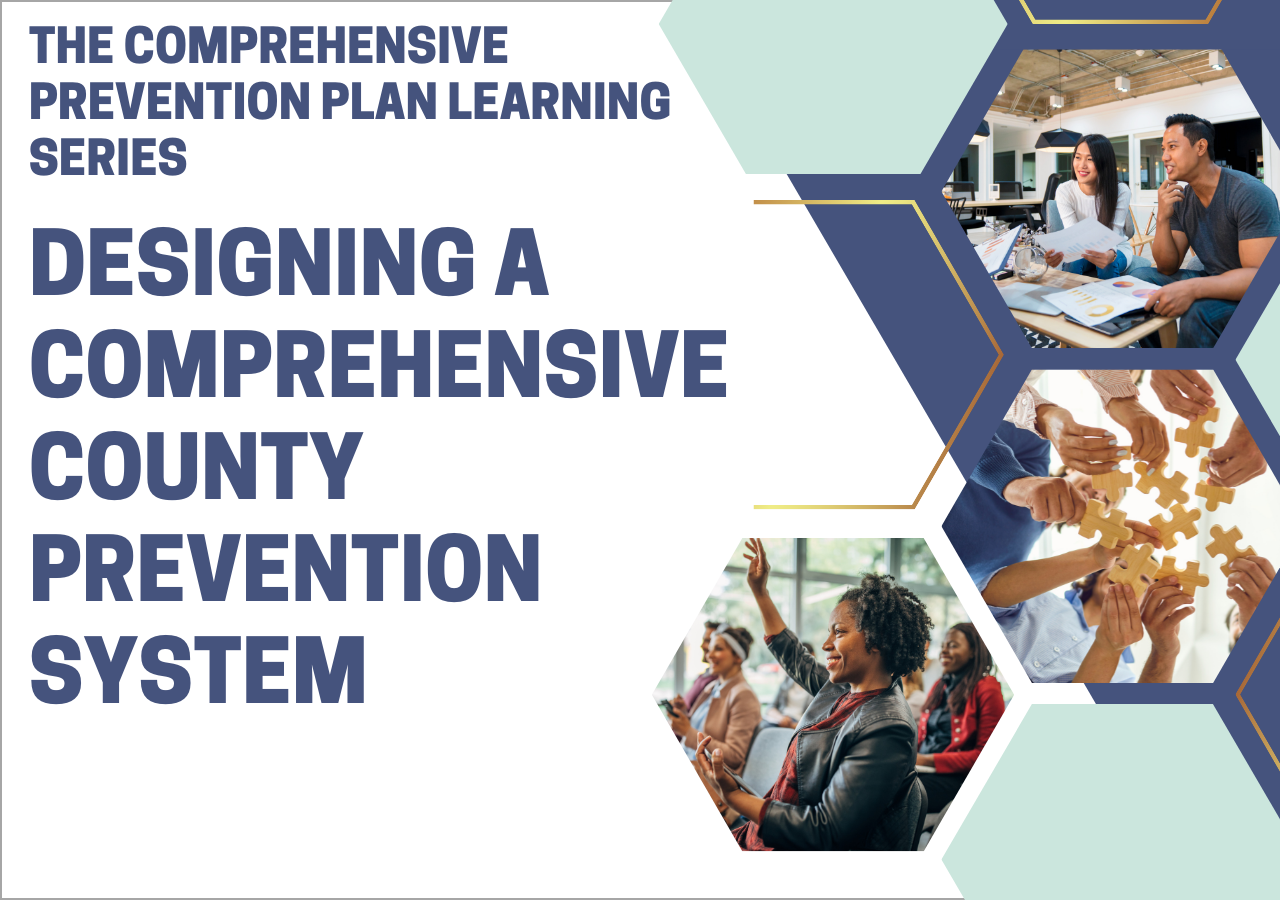 THE COMPREHENSIVE PREVENTION PLAN LEARNING SERIES

DESIGNING A COMPREHENSIVE COUNTY PREVENTION SYSTEM